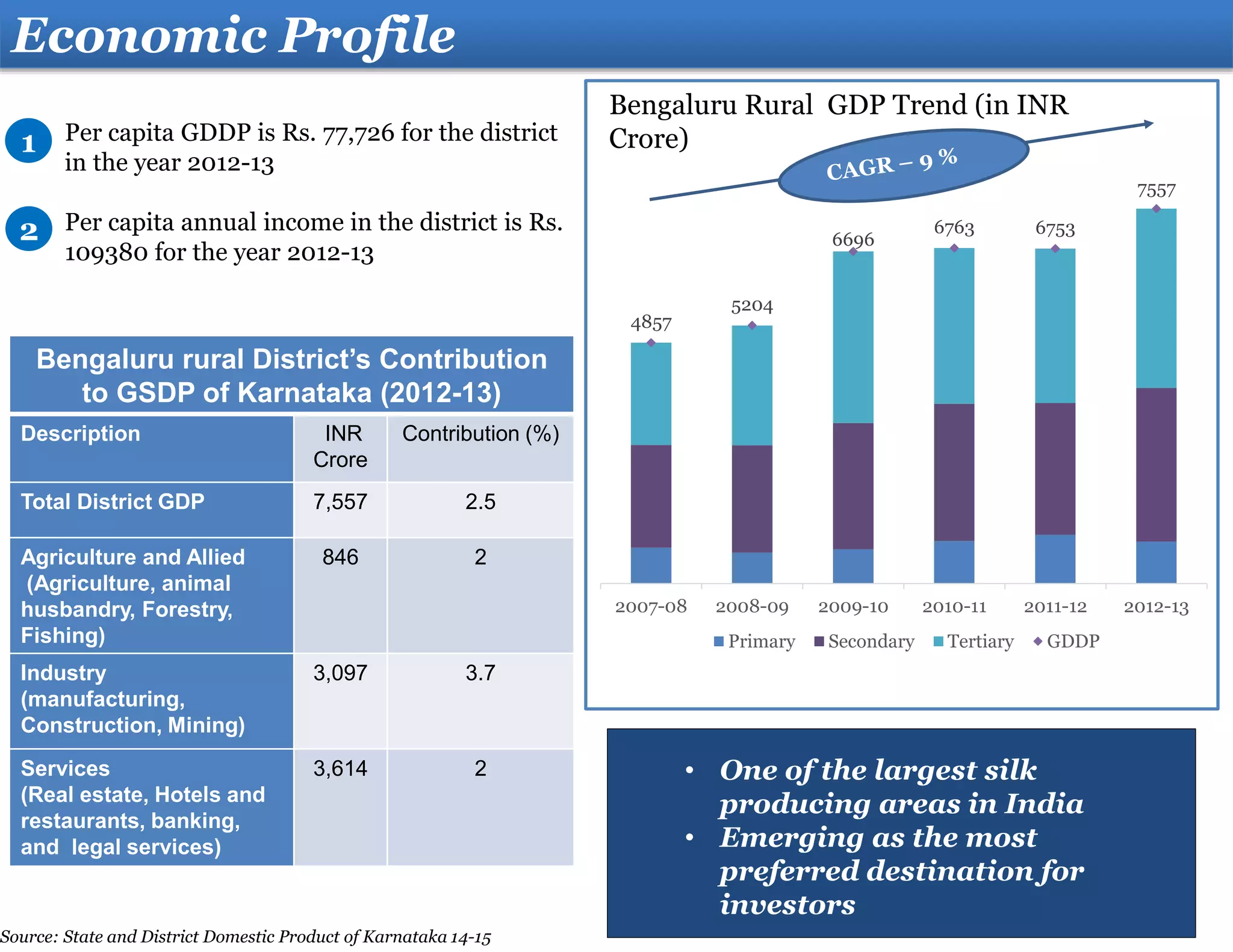 Economic Profile

1 Per capita GDDP is Rs. 77,726 for the district in the year 2012-13

2 Per capita annual income in the district is Rs. 109380 for the year 2012-13

Bengaluru rural District's Contribution to GSDP of Karnataka (2012-13)

| Description | INR Crore | Contribution (%) |
|---|---|---|
| Total District GDP | 7,557 | 2.5 |
| Agriculture and Allied (Agriculture, animal husbandry, Forestry, Fishing) | 846 | 2 |
| Industry (manufacturing, Construction, Mining) | 3,097 | 3.7 |
| Services (Real estate, Hotels and restaurants, banking, and legal services) | 3,614 | 2 |

Source: State and District Domestic Product of Karnataka 14-15

Bengaluru Rural GDP Trend (in INR Crore)

CAGR – 9 %

4857
5204
6696
6763
6753
7557

2007-08 2008-09 2009-10 2010-11 2011-12 2012-13

Primary Secondary Tertiary GDDP

• One of the largest silk producing areas in India
• Emerging as the most preferred destination for investors